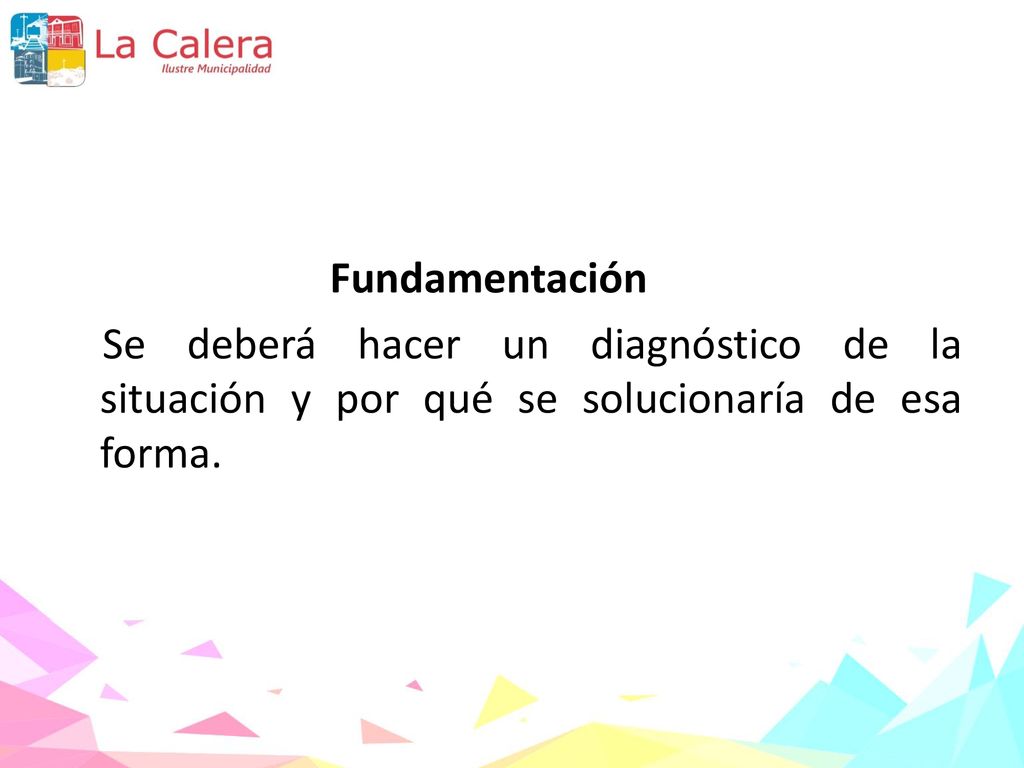 La Calera
Ilustre Municipalidad

Fundamentación

Se deberá hacer un diagnóstico de la situación y por qué se solucionaría de esa forma.